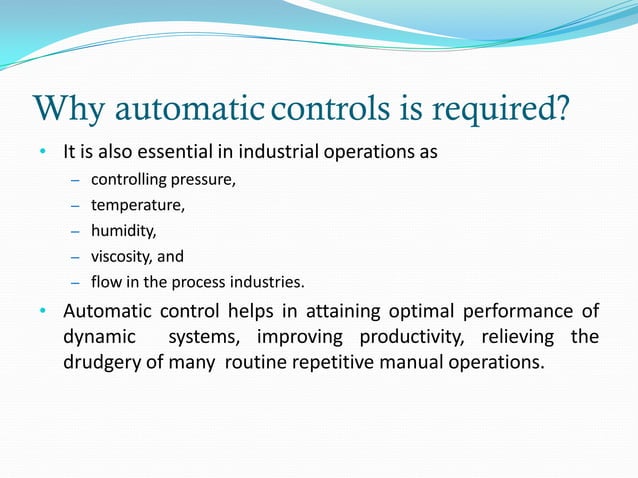 Why automatic controls is required?

• It is also essential in industrial operations as
  – controlling pressure,
  – temperature,
  – humidity,
  – viscosity, and
  – flow in the process industries.

• Automatic control helps in attaining optimal performance of dynamic systems, improving productivity, relieving the drudgery of many routine repetitive manual operations.